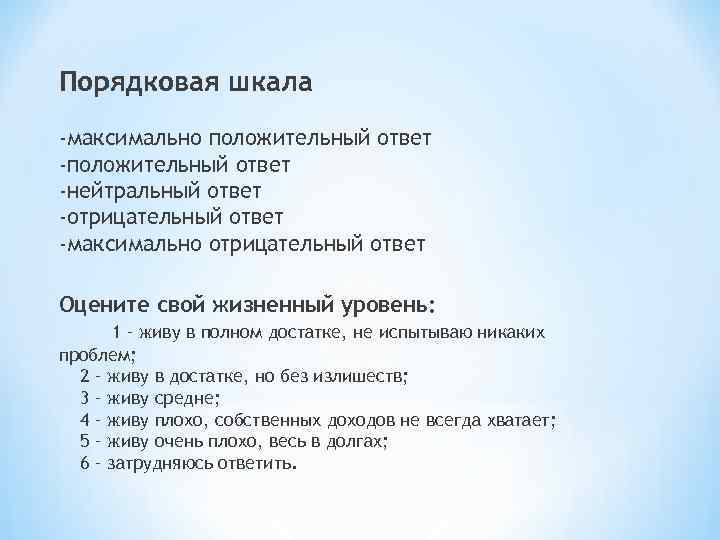 Порядковая шкала

-максимально положительный ответ
-положительный ответ
-нейтральный ответ
-отрицательный ответ
-максимально отрицательный ответ

Оцените свой жизненный уровень:

1 - живу в полном достатке, не испытываю никаких проблем;
2 - живу в достатке, но без излишеств;
3 - живу средне;
4 - живу плохо, собственных доходов не всегда хватает;
5 - живу очень плохо, весь в долгах;
6 - затрудняюсь ответить.